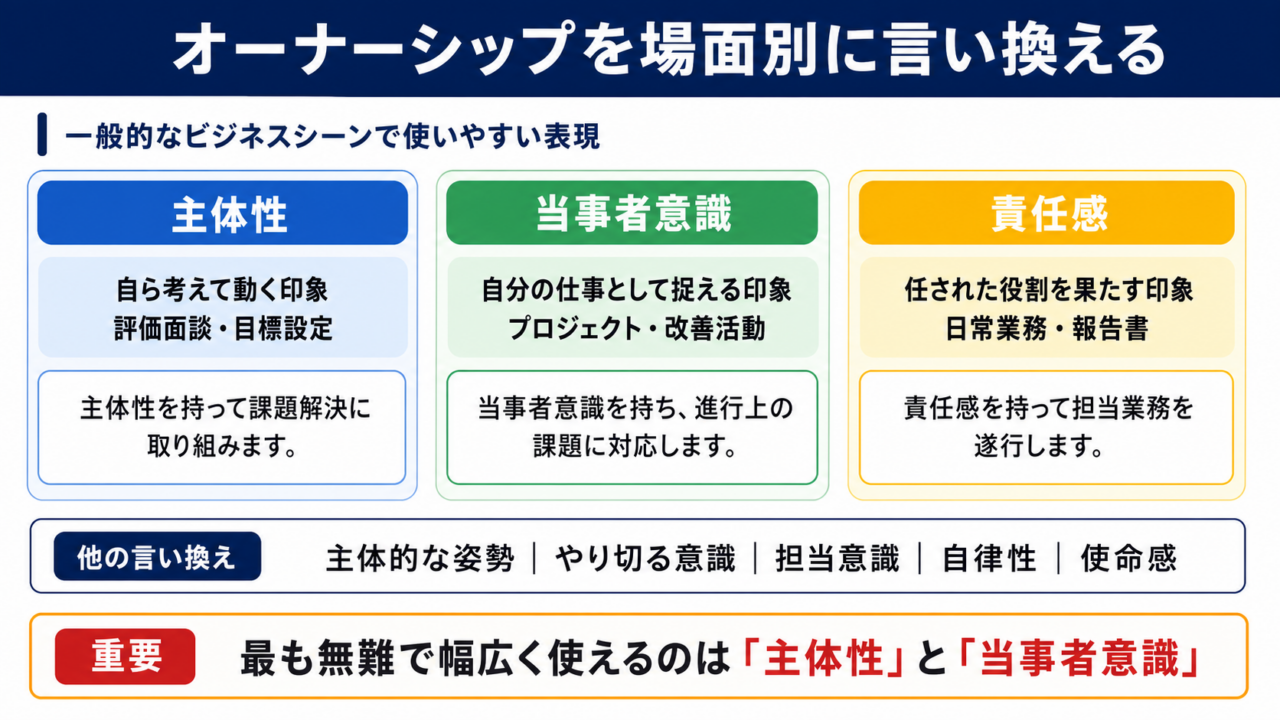 オーナーシップを場面別に言い換える

一般的なビジネスシーンで使いやすい表現

主体性

自ら考えて動く印象
評価面談・目標設定

主体性を持って課題解決に取り組みます。

当事者意識

自分の仕事として捉える印象
プロジェクト・改善活動

当事者意識を持ち、進行上の課題に対応します。

責任感

任された役割を果たす印象
日常業務・報告書

責任感を持って担当業務を遂行します。

他の言い換え

主体的な姿勢 | やり切る意識 | 担当意識 | 自律性 | 使命感

重要

最も無難で幅広く使えるのは「主体性」と「当事者意識」